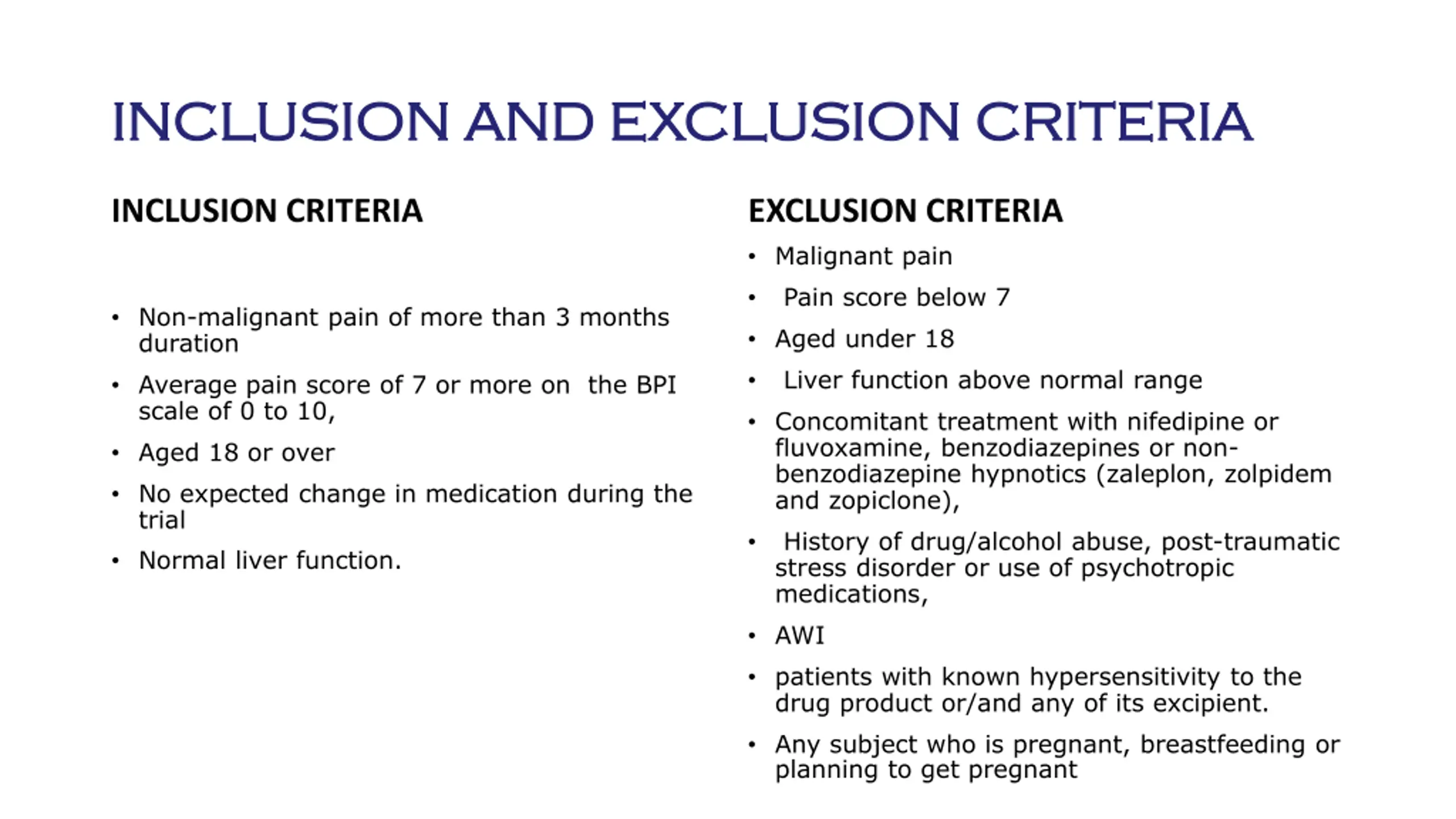 INCLUSION AND EXCLUSION CRITERIA

INCLUSION CRITERIA

• Non-malignant pain of more than 3 months duration
• Average pain score of 7 or more on the BPI scale of 0 to 10,
• Aged 18 or over
• No expected change in medication during the trial
• Normal liver function.

EXCLUSION CRITERIA

• Malignant pain
• Pain score below 7
• Aged under 18
• Liver function above normal range
• Concomitant treatment with nifedipine or fluvoxamine, benzodiazepines or non-benzodiazepine hypnotics (zaleplon, zolpidem and zopiclone),
• History of drug/alcohol abuse, post-traumatic stress disorder or use of psychotropic medications,
• AWI
• patients with known hypersensitivity to the drug product or/and any of its excipient.
• Any subject who is pregnant, breastfeeding or planning to get pregnant